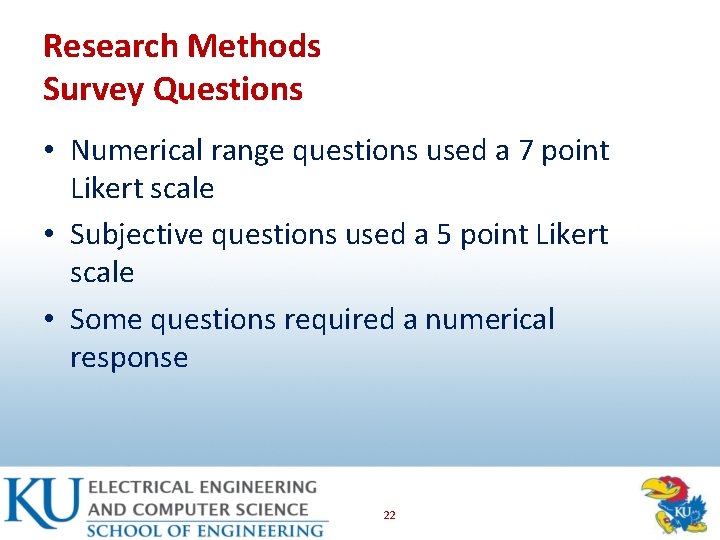 Research Methods
Survey Questions

• Numerical range questions used a 7 point Likert scale
• Subjective questions used a 5 point Likert scale
• Some questions required a numerical response

KU ELECTRICAL ENGINEERING AND COMPUTER SCIENCE
SCHOOL OF ENGINEERING

22

KU